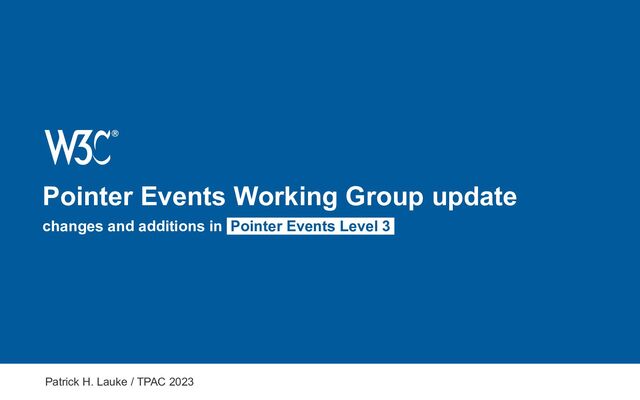 W3C®

Pointer Events Working Group update

changes and additions in Pointer Events Level 3

Patrick H. Lauke / TPAC 2023